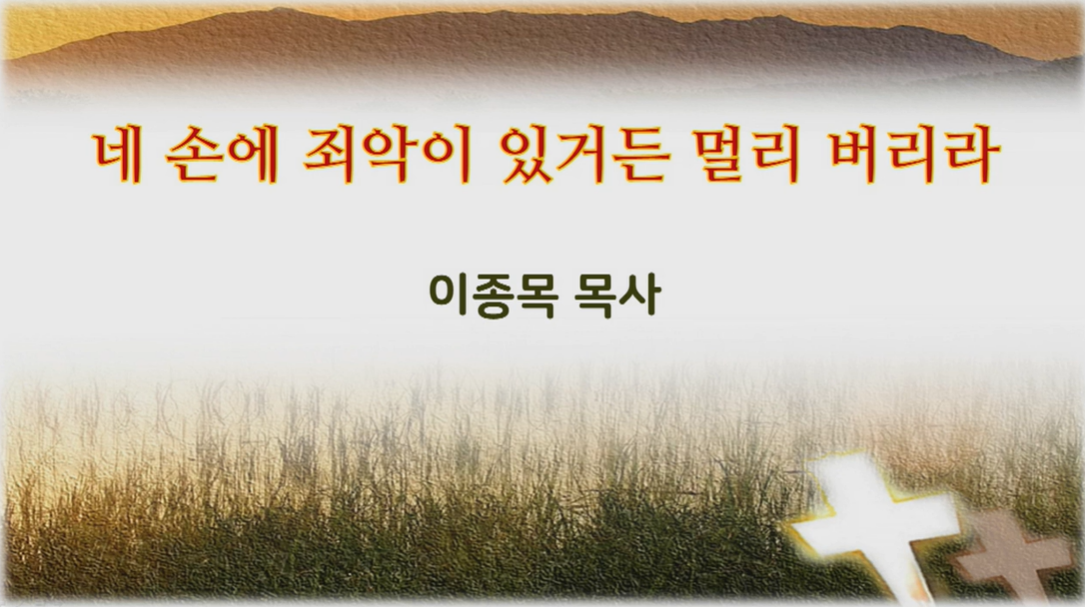 네 손에 죄악이 있거든 멀리 버리라

이종목 목사